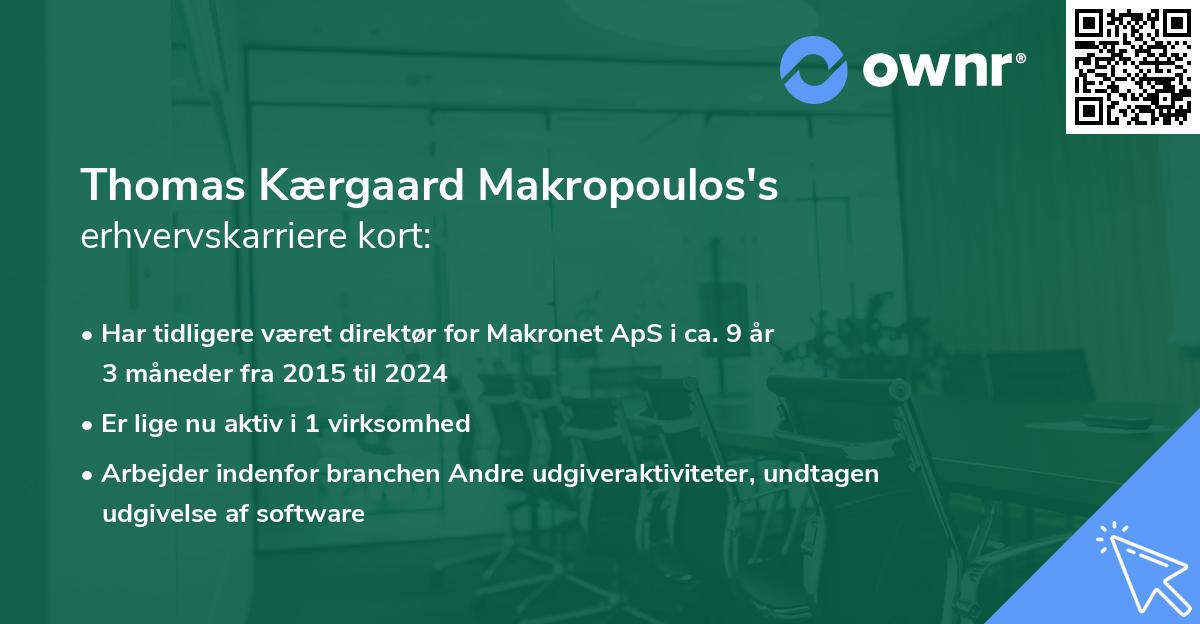 ownr®

Thomas Kærgaard Makropoulos's
erhvervskarriere kort:

• Har tidligere været direktør for Makronet ApS i ca. 9 år 3 måneder fra 2015 til 2024

• Er lige nu aktiv i 1 virksomhed

• Arbejder indenfor branchen Andre udgiveraktiviteter, undtagen udgivelse af software